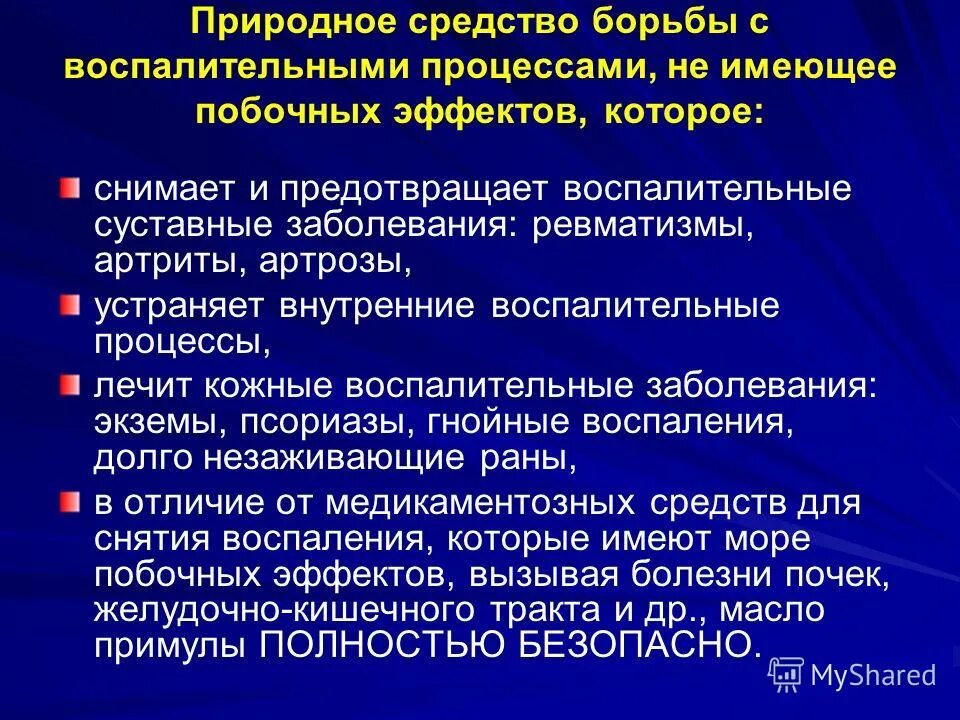 Природное средство борьбы с воспалительными процессами, не имеющее побочных эффектов, которое:

снимает и предотвращает воспалительные суставные заболевания: ревматизмы, артриты, артрозы,

устраняет внутренние воспалительные процессы,

лечит кожные воспалительные заболевания: экземы, псориазы, гнойные воспаления, долго незаживающие раны,

в отличие от медикаментозных средств для снятия воспаления, которые имеют море побочных эффектов, вызывая болезни почек, желудочно-кишечного тракта и др., масло примулы ПОЛНОСТЬЮ БЕЗОПАСНО.

MyShared